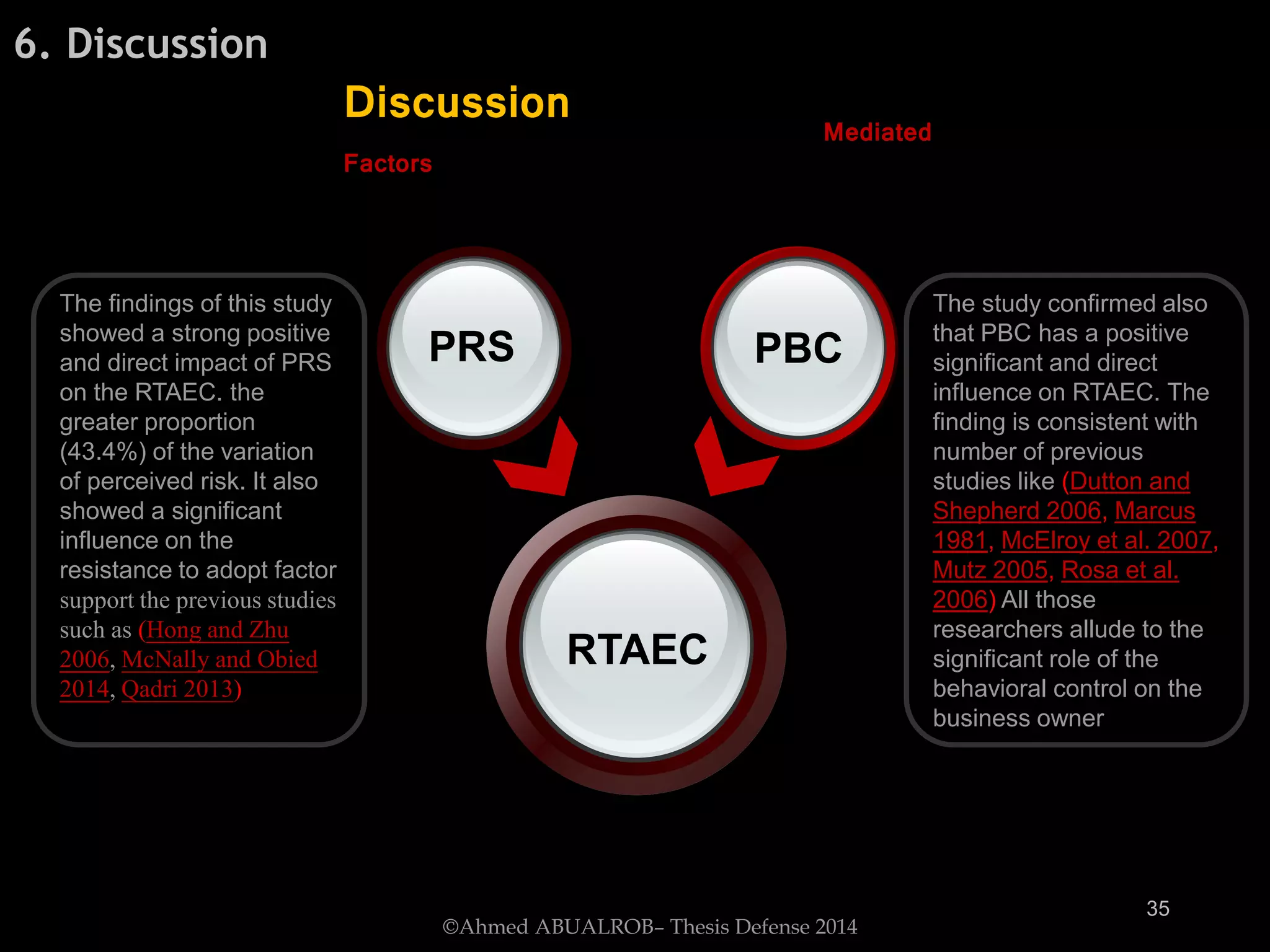 6. Discussion

Discussion

Mediated

Factors

The findings of this study showed a strong positive and direct impact of PRS on the RTAEC. the greater proportion (43.4%) of the variation of perceived risk. It also showed a significant influence on the resistance to adopt factor support the previous studies such as (Hong and Zhu 2006, McNally and Obied 2014, Qadri 2013)

PRS

PBC

RTAEC

The study confirmed also that PBC has a positive significant and direct influence on RTAEC. The finding is consistent with number of previous studies like (Dutton and Shepherd 2006, Marcus 1981, McElroy et al. 2007, Mutz 2005, Rosa et al. 2006) All those researchers allude to the significant role of the behavioral control on the business owner

35

©Ahmed ABUALROB– Thesis Defense 2014